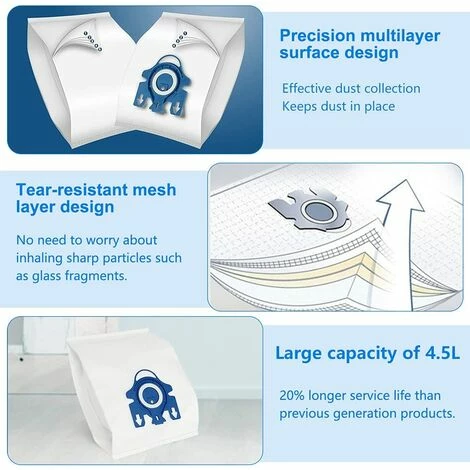 Precision multilayer surface design

Effective dust collection
Keeps dust in place

Tear-resistant mesh layer design

No need to worry about inhaling sharp particles such as glass fragments.

Large capacity of 4.5L

20% longer service life than previous generation products.